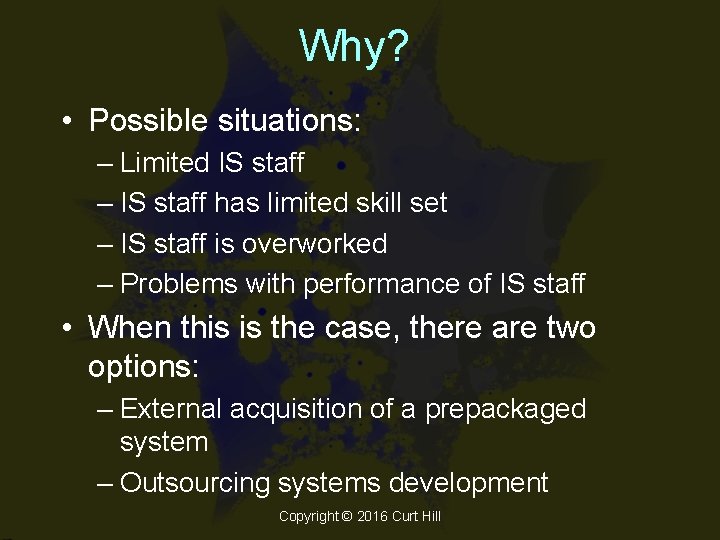 Why?

• Possible situations:
– Limited IS staff
– IS staff has limited skill set
– IS staff is overworked
– Problems with performance of IS staff

• When this is the case, there are two options:
– External acquisition of a prepackaged system
– Outsourcing systems development

Copyright © 2016 Curt Hill